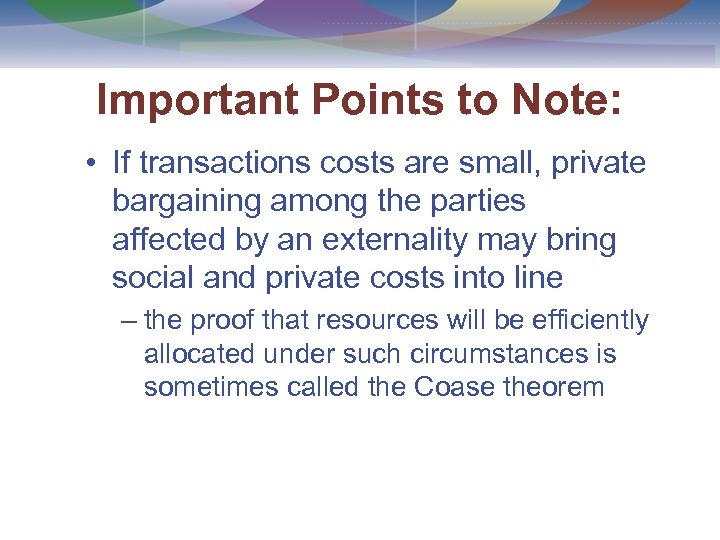 Important Points to Note:

• If transactions costs are small, private bargaining among the parties affected by an externality may bring social and private costs into line

– the proof that resources will be efficiently allocated under such circumstances is sometimes called the Coase theorem